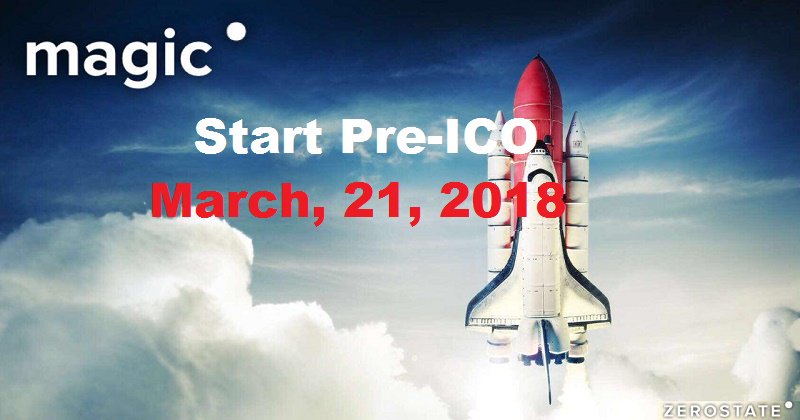 magic

Start Pre-ICO
March, 21, 2018

ZEROSTATE